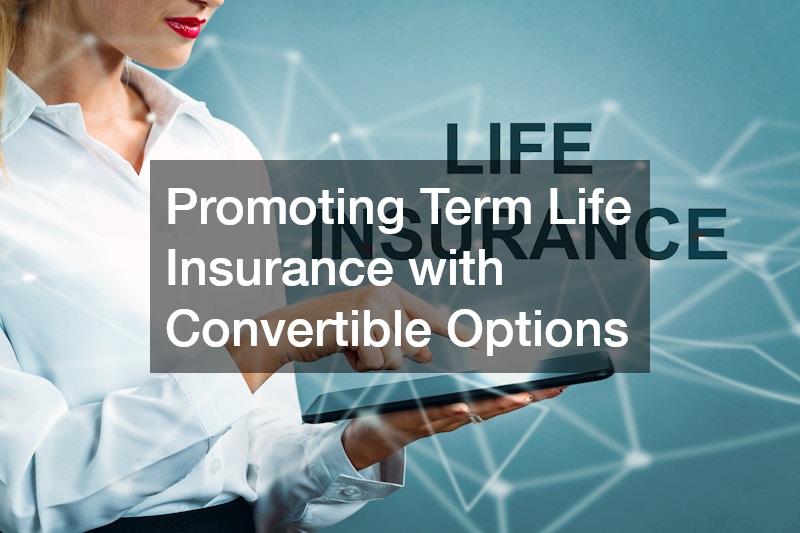 LIFE
INSURANCE

Promoting Term Life Insurance with Convertible Options